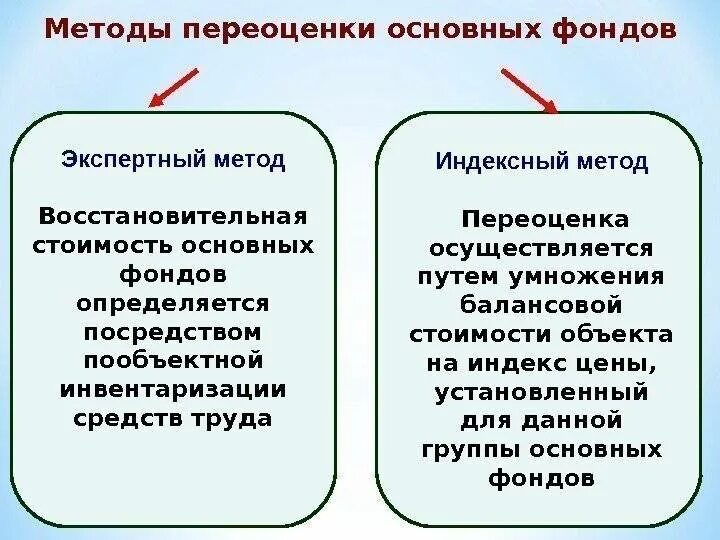 Методы переоценки основных фондов

Экспертный метод

Восстановительная стоимость основных фондов определяется посредством пообъектной инвентаризации средств труда

Индексный метод

Переоценка осуществляется путем умножения балансовой стоимости объекта на индекс цены, установленный для данной группы основных фондов